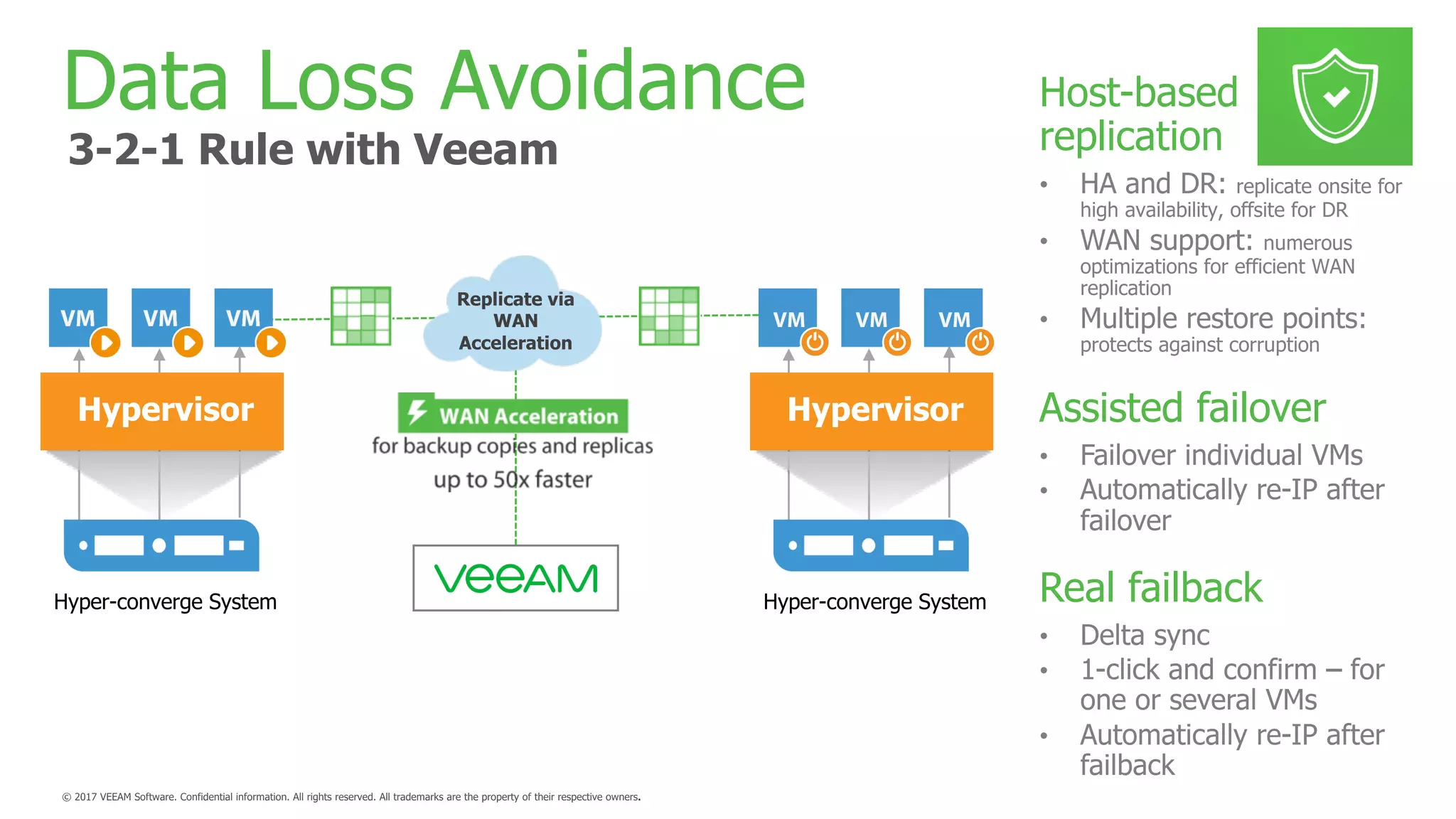 Data Loss Avoidance
3-2-1 Rule with Veeam

VM VM VM

Hypervisor

Hyper-converge System

Replicate via WAN Acceleration

WAN Acceleration
for backup copies and replicas
up to 50x faster

VEEAM

VM VM VM

Hypervisor

Hyper-converge System

Host-based replication

• HA and DR: replicate onsite for high availability, offsite for DR
• WAN support: numerous optimizations for efficient WAN replication
• Multiple restore points: protects against corruption

Assisted failover

• Failover individual VMs
• Automatically re-IP after failover

Real failback

• Delta sync
• 1-click and confirm – for one or several VMs
• Automatically re-IP after failback

© 2017 VEEAM Software. Confidential information. All rights reserved. All trademarks are the property of their respective owners.